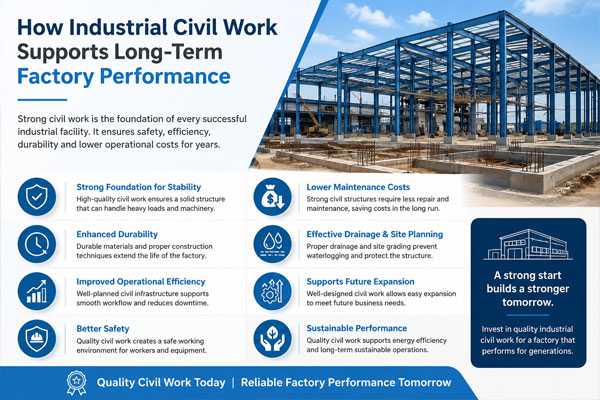 How Industrial Civil Work Supports Long-Term Factory Performance

Strong civil work is the foundation of every successful industrial facility. It ensures safety, efficiency, durability and lower operational costs for years.

Strong Foundation for Stability
High-quality civil work ensures a solid structure that can handle heavy loads and machinery.

Enhanced Durability
Durable materials and proper construction techniques extend the life of the factory.

Improved Operational Efficiency
Well-planned civil infrastructure supports smooth workflow and reduces downtime.

Better Safety
Quality civil work creates a safe working environment for workers and equipment.

Lower Maintenance Costs
Strong civil structures require less repair and maintenance, saving costs in the long run.

Effective Drainage & Site Planning
Proper drainage and site grading prevent waterlogging and protect the structure.

Supports Future Expansion
Well-designed civil work allows easy expansion to meet future business needs.

Sustainable Performance
Quality civil work supports energy efficiency and long-term sustainable operations.

A strong start builds a stronger tomorrow.

Invest in quality industrial civil work for a factory that performs for generations.

Quality Civil Work Today | Reliable Factory Performance Tomorrow